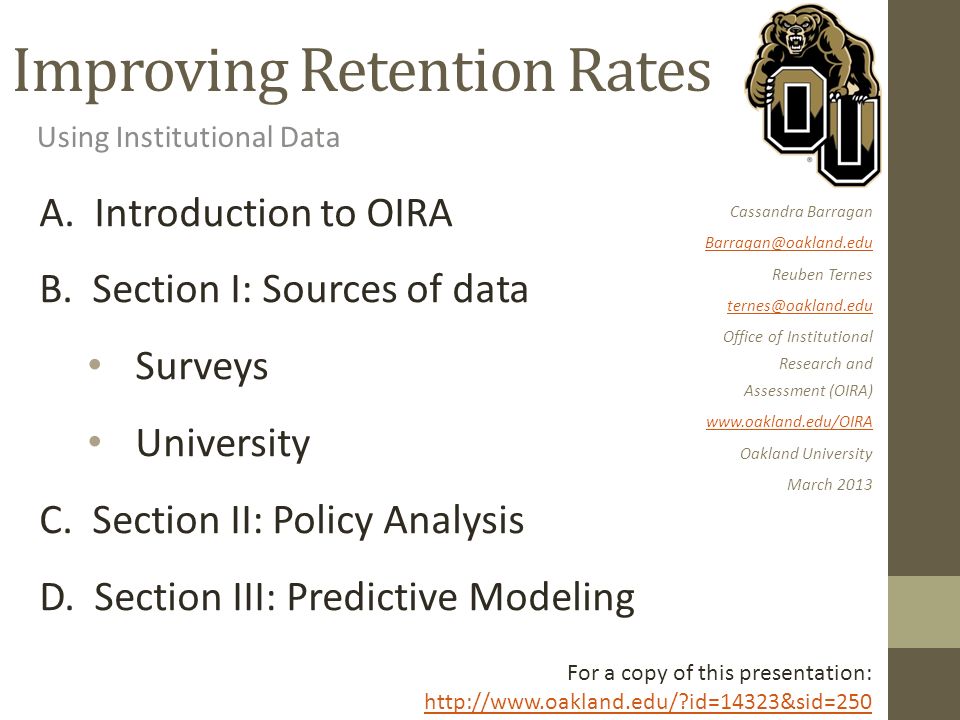 Improving Retention Rates

Using Institutional Data

A. Introduction to OIRA

B. Section I: Sources of data

• Surveys

• University

C. Section II: Policy Analysis

D. Section III: Predictive Modeling

OU

Cassandra Barragan

Barragan@oakland.edu

Reuben Ternes

ternes@oakland.edu

Office of Institutional Research and Assessment (OIRA)

www.oakland.edu/OIRA

Oakland University

March 2013

For a copy of this presentation:
http://www.oakland.edu/?id=14323&sid=250